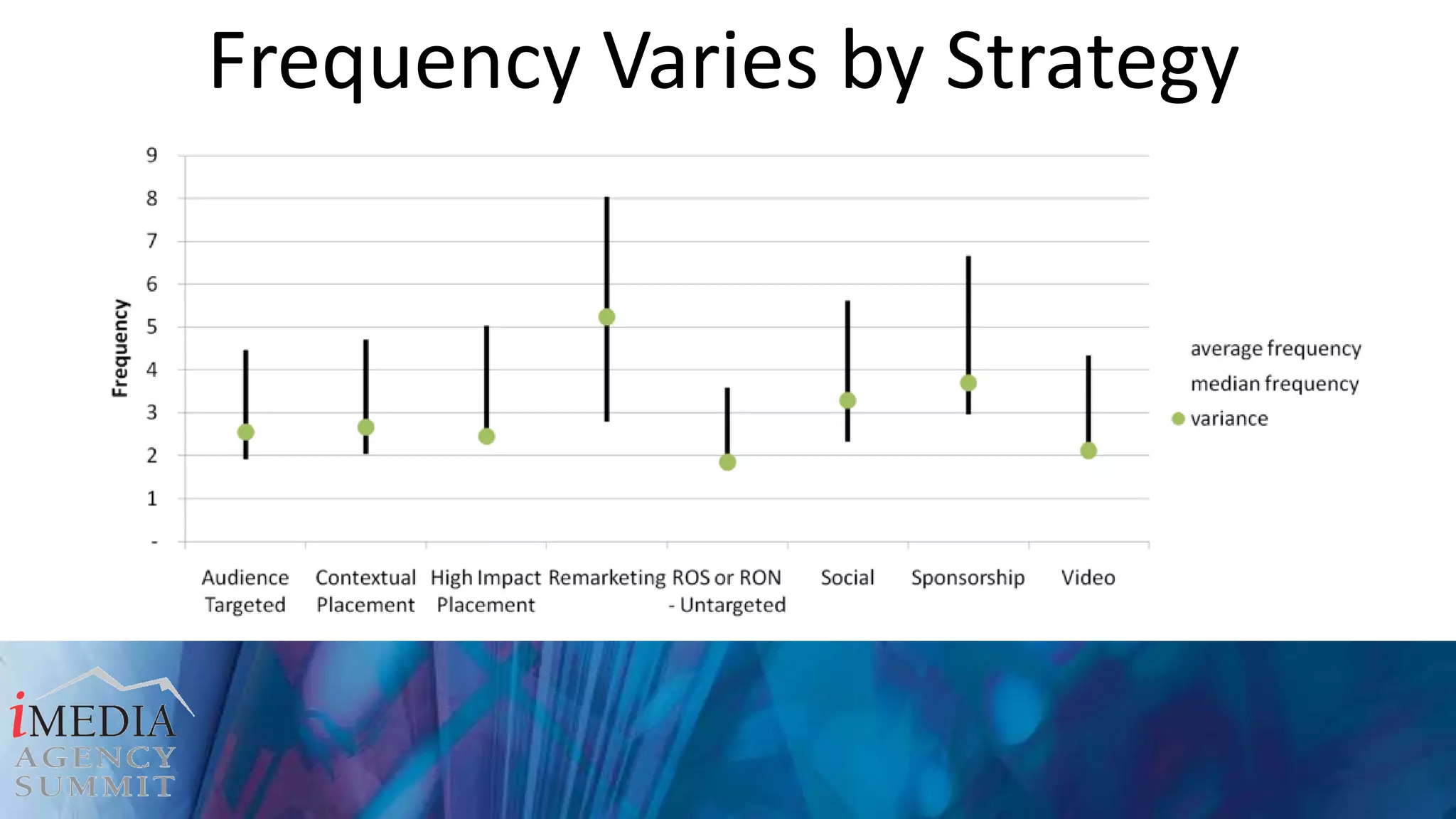 Frequency Varies by Strategy

Frequency

9
8
7
6
5
4
3
2
1
-

Audience Targeted
Contextual Placement
High Impact Placement
Remarketing
ROS or RON - Untargeted
Social
Sponsorship
Video

average frequency
median frequency
variance

iMEDIA
AGENCY
SUMMIT